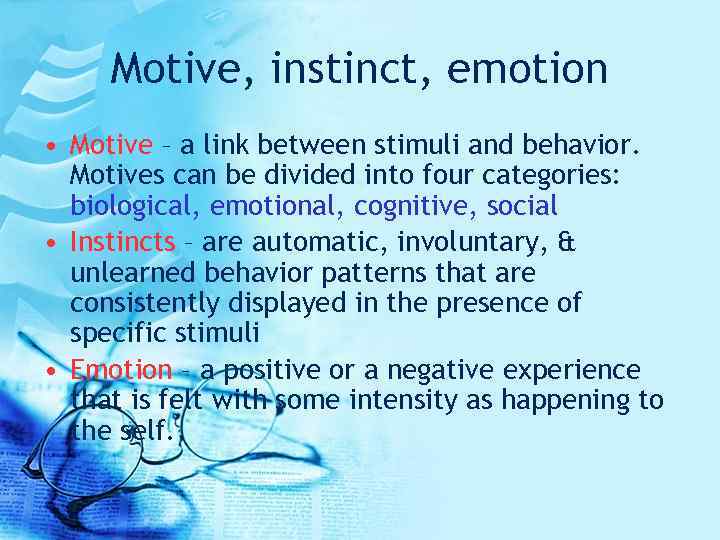 Motive, instinct, emotion

• Motive – a link between stimuli and behavior. Motives can be divided into four categories: biological, emotional, cognitive, social

• Instincts – are automatic, involuntary, & unlearned behavior patterns that are consistently displayed in the presence of specific stimuli

• Emotion – a positive or a negative experience that is felt with some intensity as happening to the self.